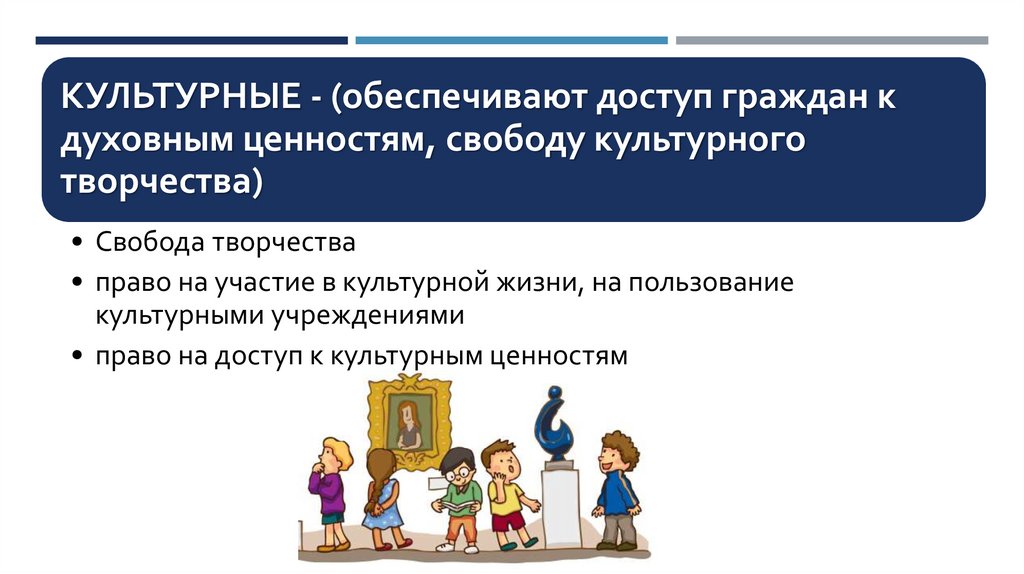 КУЛЬТУРНЫЕ - (обеспечивают доступ граждан к духовным ценностям, свободу культурного творчества)

• Свобода творчества
• право на участие в культурной жизни, на пользование культурными учреждениями
• право на доступ к культурным ценностям